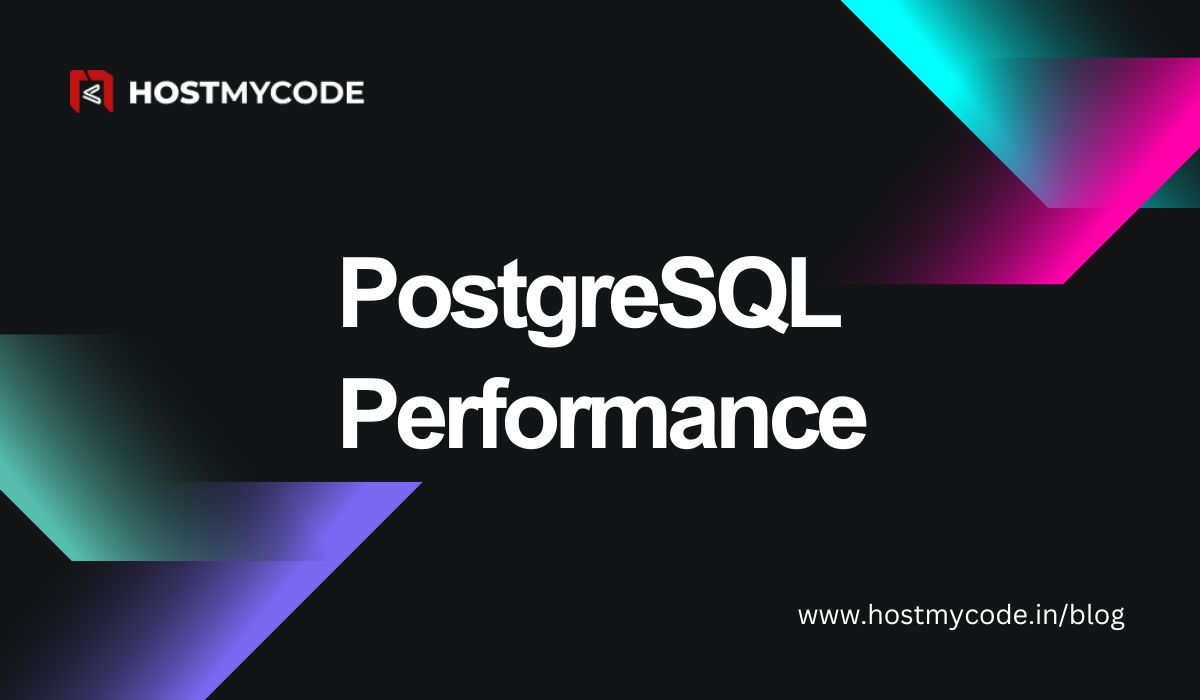 HOSTMYCODE

PostgreSQL Performance

www.hostmycode.in/blog